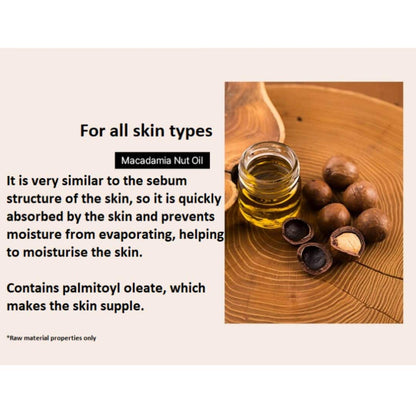 For all skin types

Macadamia Nut Oil

It is very similar to the sebum structure of the skin, so it is quickly absorbed by the skin and prevents moisture from evaporating, helping to moisturise the skin.

Contains palmitoyl oleate, which makes the skin supple.

*Raw material properties only